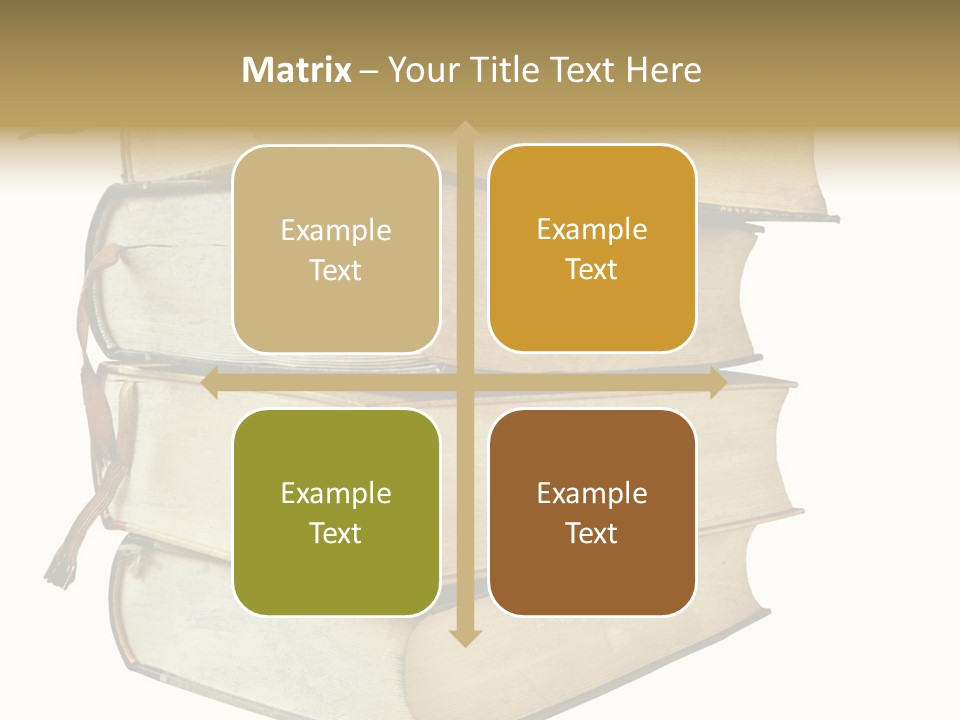 Matrix – Your Title Text Here

Example Text

Example Text

Example Text

Example Text